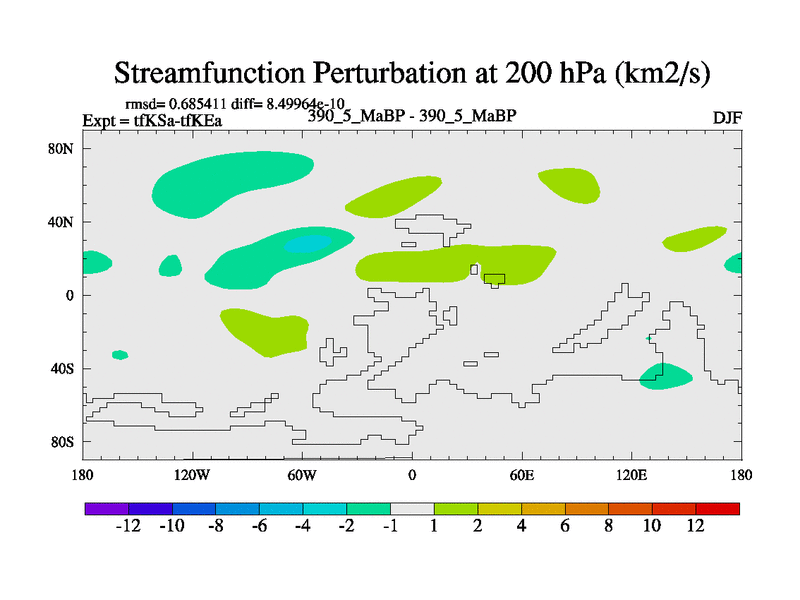 Streamfunction Perturbation at 200 hPa (km2/s)

rmsd= 0.685411 diff= 8.49964e-10

Expt = tfKSa-tfKEa

390_5_MaBP - 390_5_MaBP

DJF

80N
40N
0
40S
80S

180
120W
60W
0
60E
120E
180

-12 -10 -8 -6 -4 -2 -1 1 2 4 6 8 10 12